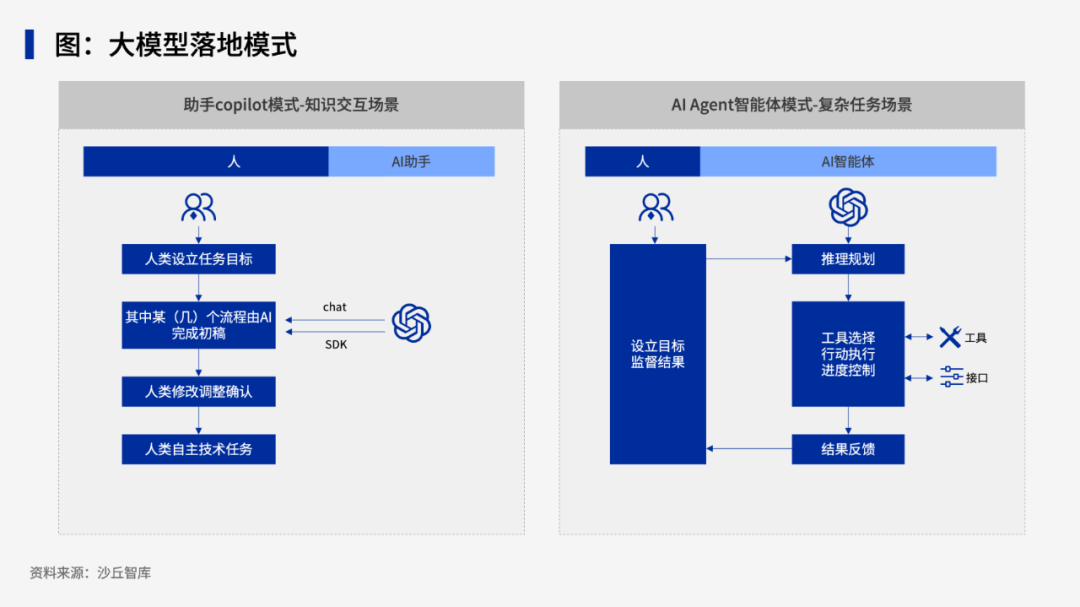 图：大模型落地模式

助手copilot模式-知识交互场景

人

AI助手

人类设立任务目标

其中某（几）个流程由AI完成初稿

chat

SDK

人类修改调整确认

人类自主技术任务

AI Agent智能体模式-复杂任务场景

人

AI智能体

设立目标
监督结果

推理规划

工具选择
行动执行
进度控制

工具

接口

结果反馈

资料来源：沙丘智库